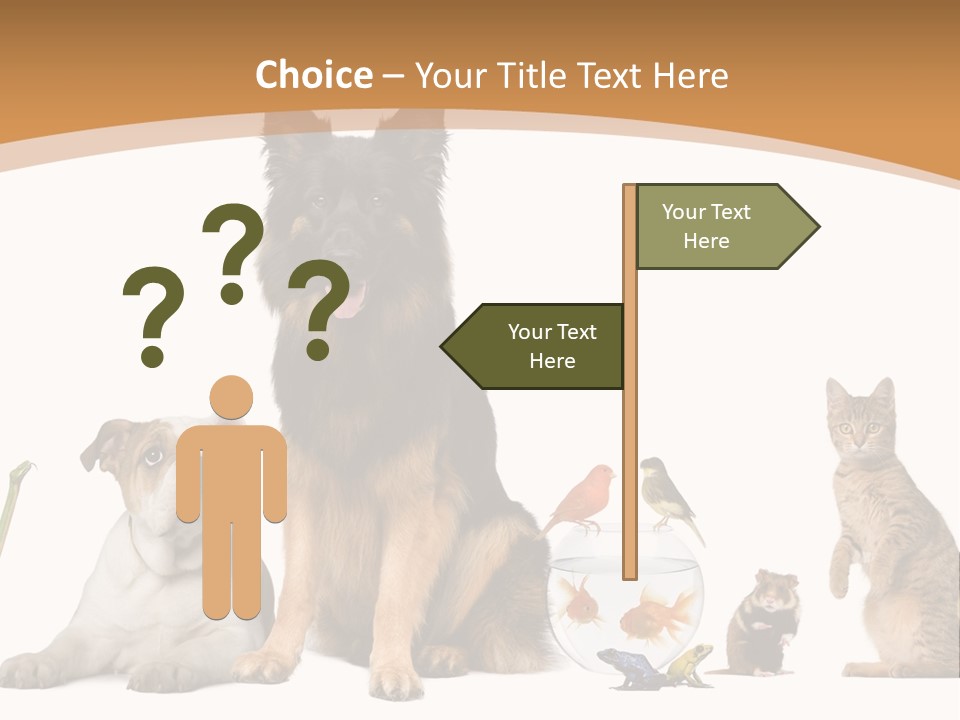 Choice – Your Title Text Here

? ? ?

Your Text Here

Your Text Here